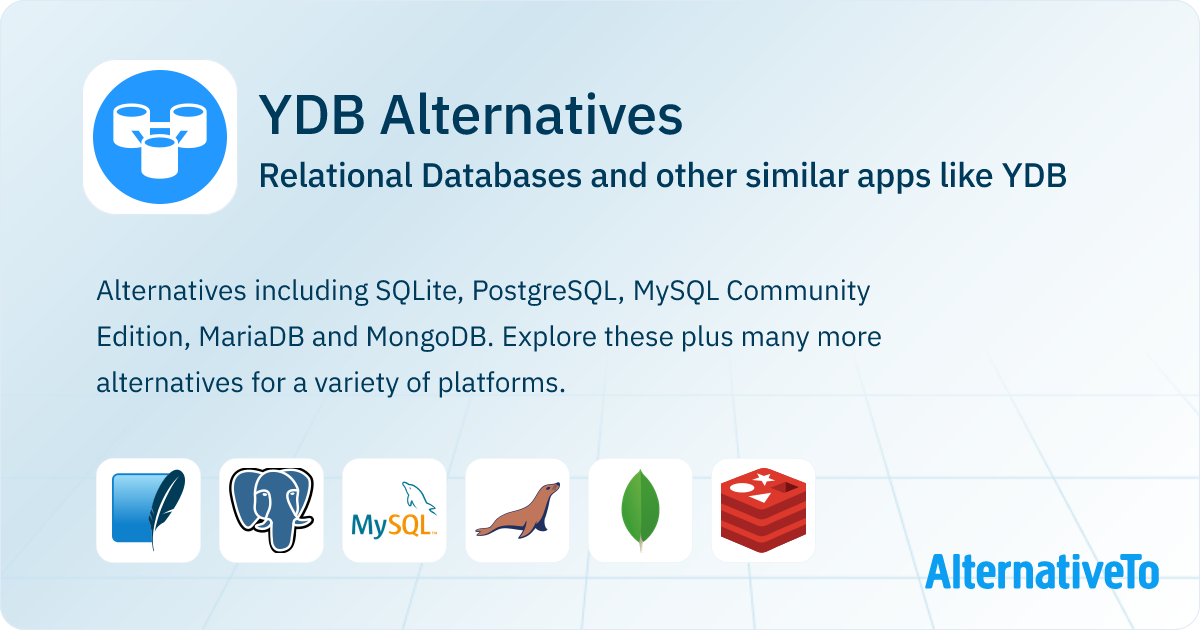 YDB Alternatives
Relational Databases and other similar apps like YDB

Alternatives including SQLite, PostgreSQL, MySQL Community Edition, MariaDB and MongoDB. Explore these plus many more alternatives for a variety of platforms.

MySQL

AlternativeTo